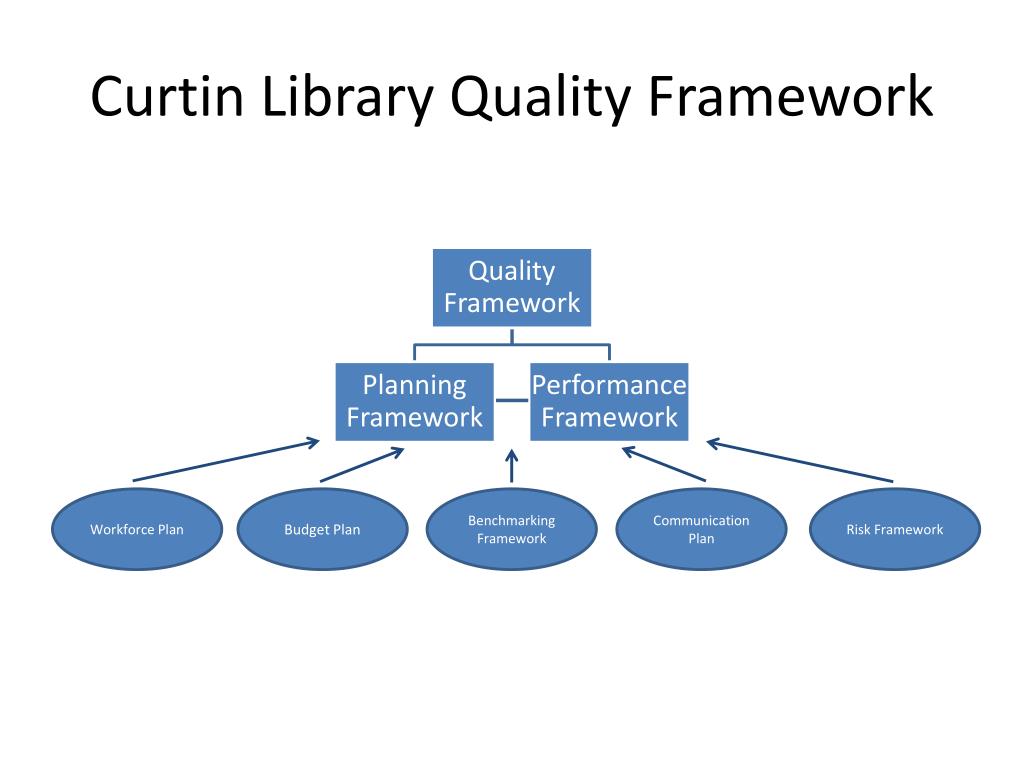 Curtin Library Quality Framework

Quality Framework

Planning Framework

Performance Framework

Workforce Plan

Budget Plan

Benchmarking Framework

Communication Plan

Risk Framework